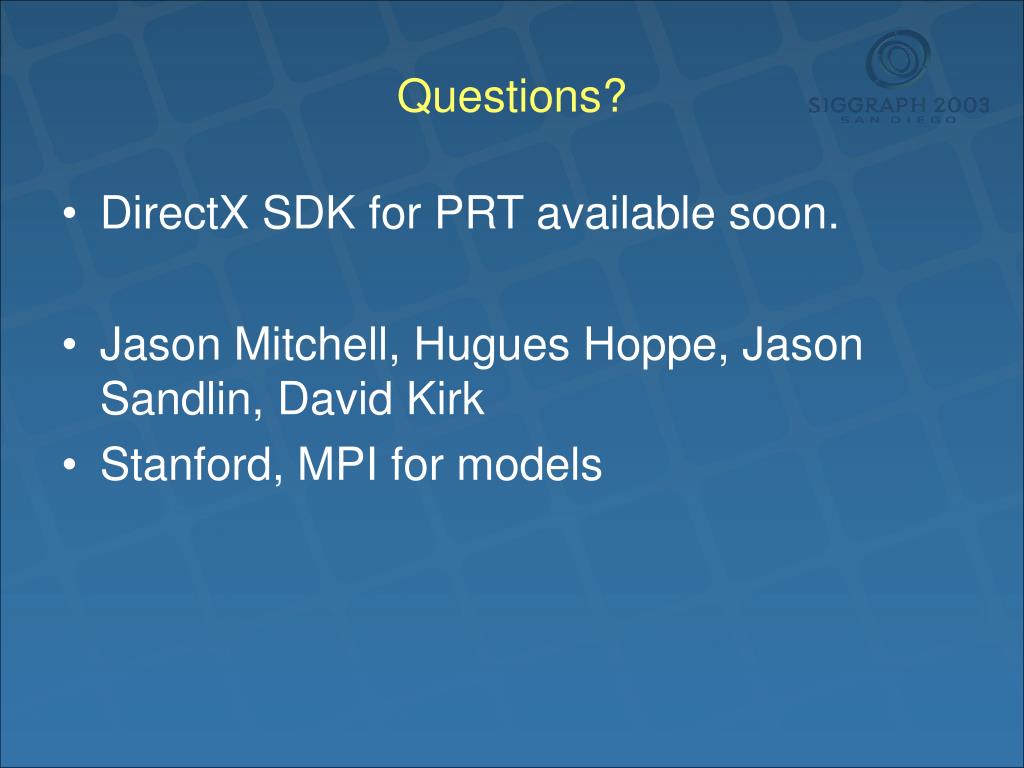 Questions?

SIGGRAPH 2003
SAN DIEGO

• DirectX SDK for PRT available soon.

• Jason Mitchell, Hugues Hoppe, Jason Sandlin, David Kirk
• Stanford, MPI for models